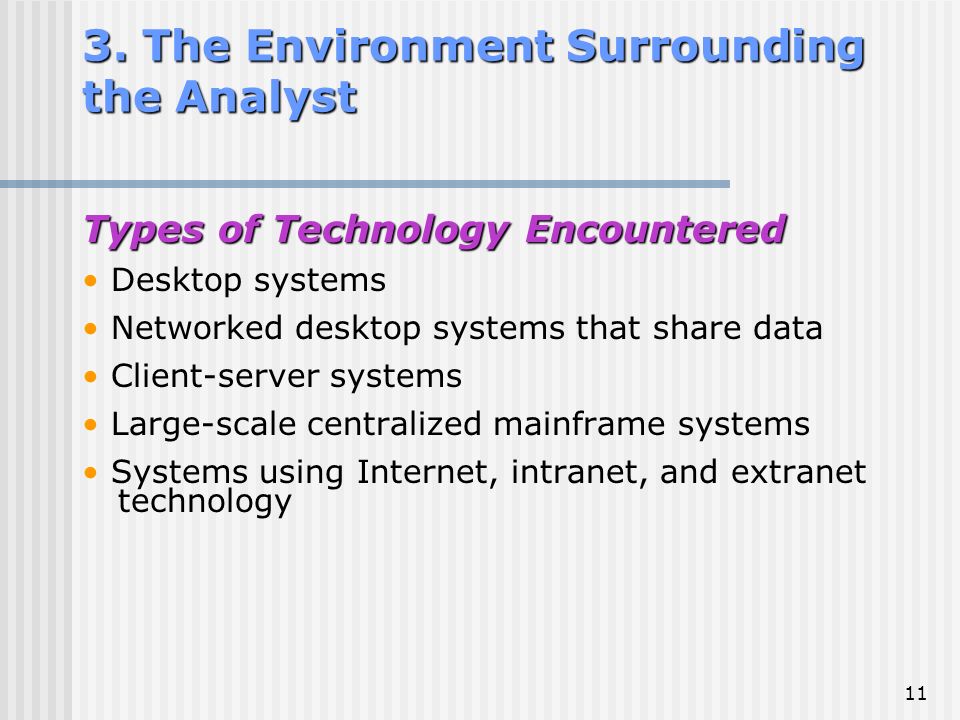 3. The Environment Surrounding the Analyst

Types of Technology Encountered

• Desktop systems
• Networked desktop systems that share data
• Client-server systems
• Large-scale centralized mainframe systems
• Systems using Internet, intranet, and extranet technology

11